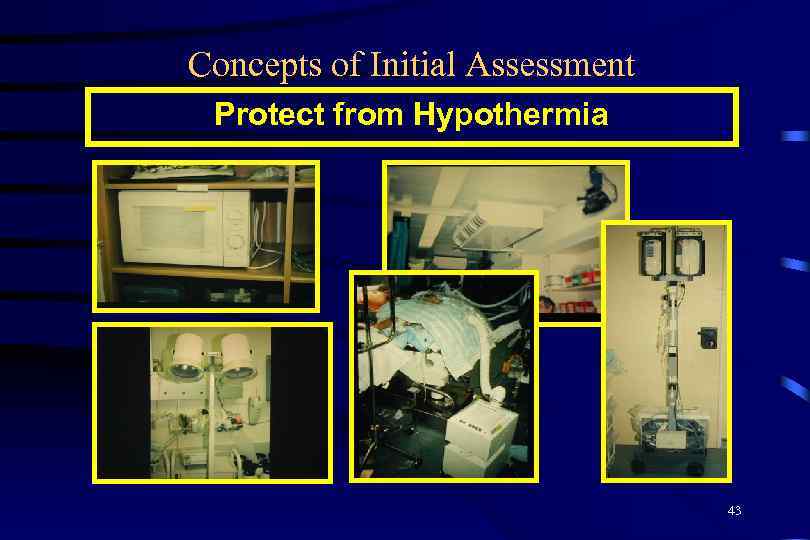 Concepts of Initial Assessment

Protect from Hypothermia

43